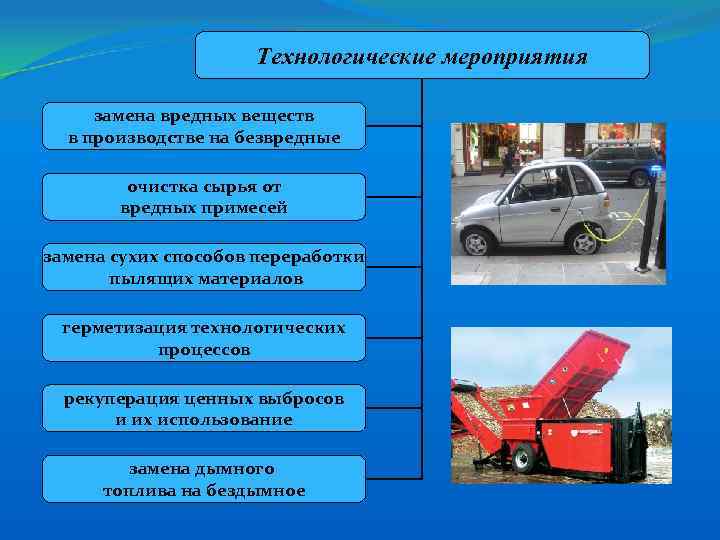 Технологические мероприятия

замена вредных веществ в производстве на безвредные

очистка сырья от вредных примесей

замена сухих способов переработки пылящих материалов

герметизация технологических процессов

рекуперация ценных выбросов и их использование

замена дымного топлива на бездымное